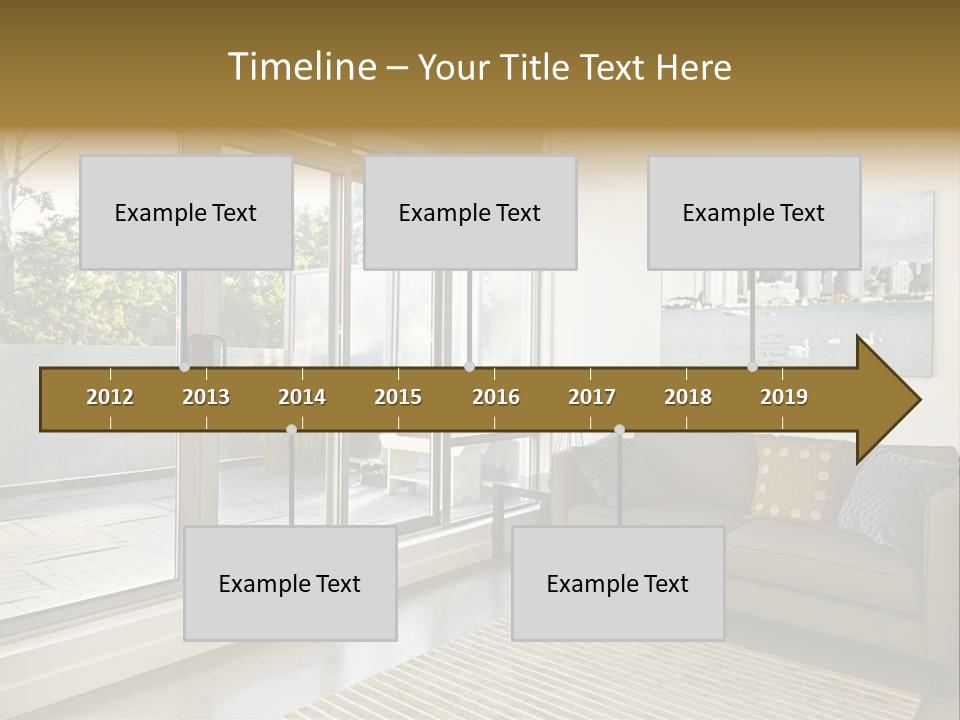 Timeline – Your Title Text Here

Example Text

Example Text

Example Text

2012 2013 2014 2015 2016 2017 2018 2019

Example Text

Example Text